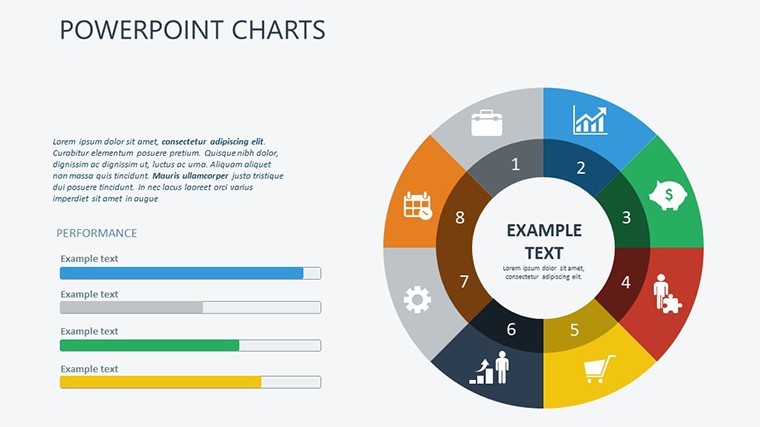 POWERPOINT CHARTS

Lorem ipsum dolor sit amet, consectetur adipiscing elit. Curabitur elementum posuere pretium. Quisque nibh dolor, dignissim ac dignissim ut, luctus ac urna. Aliquam aliquet non massa quis tincidunt. Mauris ullamcorper justo tristique dui posuere tincidunt. In nec lacus laoreet orci varius imperdiet sit amet in augue

PERFORMANCE

Example text

Example text

Example text

Example text

1
2
3
4
5
6
7
8

EXAMPLE TEXT
Lorem ipsum dolor sit amet, consectetur adipiscing elit.